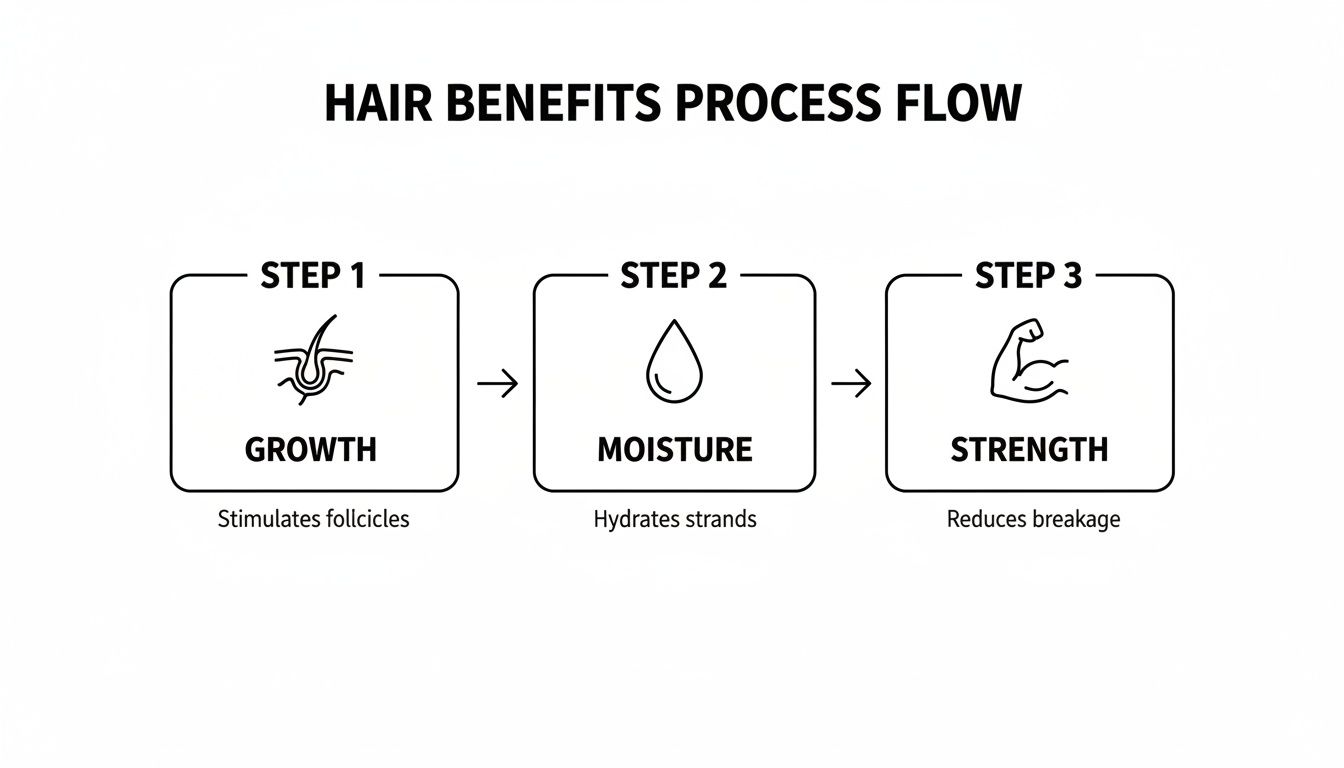 HAIR BENEFITS PROCESS FLOW

STEP 1

GROWTH

Stimulates follcicles

STEP 2

MOISTURE

Hydrates strands

STEP 3

STRENGTH

Reduces breakage